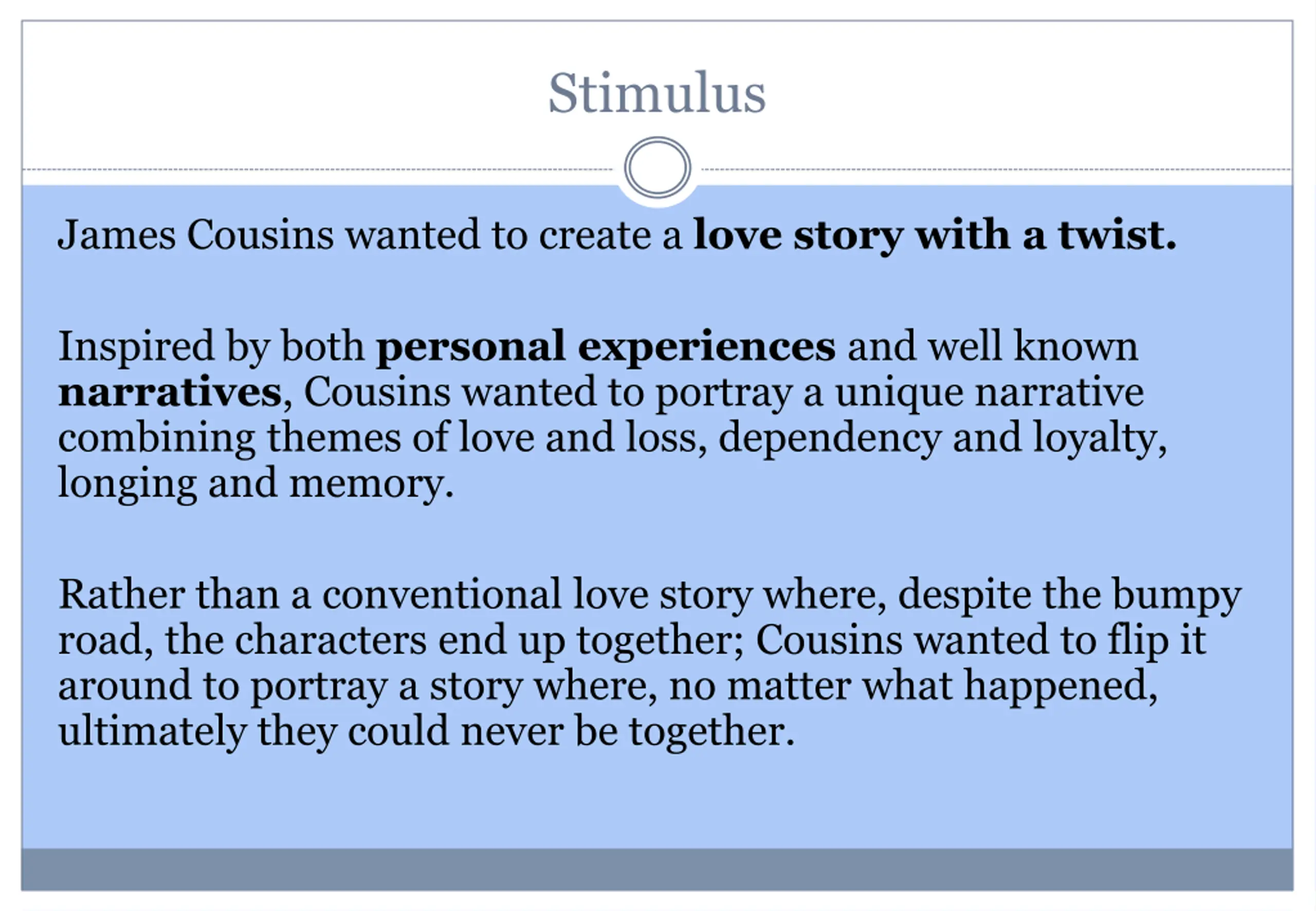 Stimulus

James Cousins wanted to create a love story with a twist.

Inspired by both personal experiences and well known narratives, Cousins wanted to portray a unique narrative combining themes of love and loss, dependency and loyalty, longing and memory.

Rather than a conventional love story where, despite the bumpy road, the characters end up together; Cousins wanted to flip it around to portray a story where, no matter what happened, ultimately they could never be together.